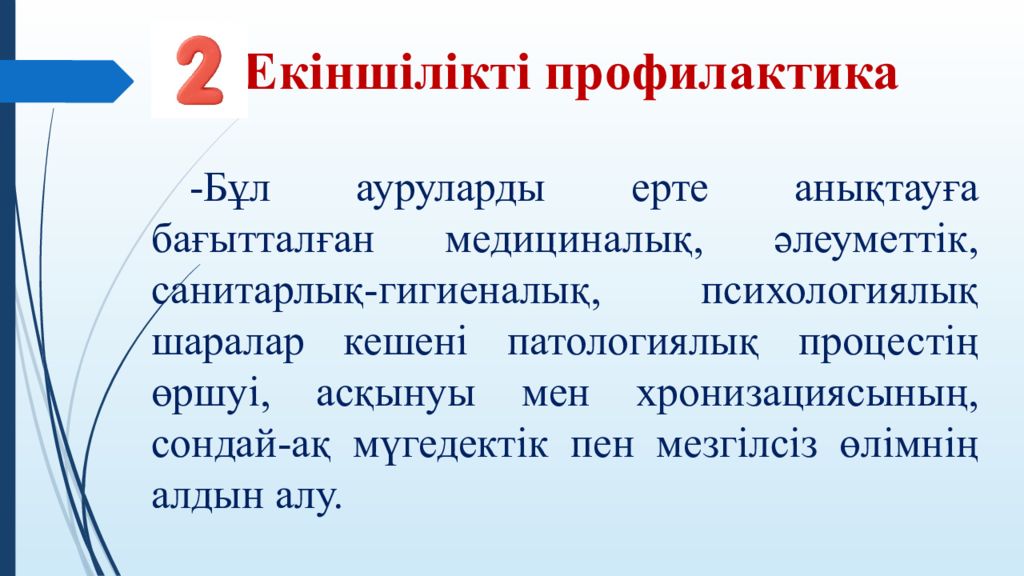 2 Екіншілікті профилактика

-Бұл ауруларды ерте анықтауға бағытталған медициналық, әлеуметтік, санитарлық-гигиеналық, психологиялық шаралар кешені патологиялық процестің өршуі, асқынуы мен хронизациясының, сондай-ақ мүгедектік пен мезгілсіз өлімнің алдын алу.